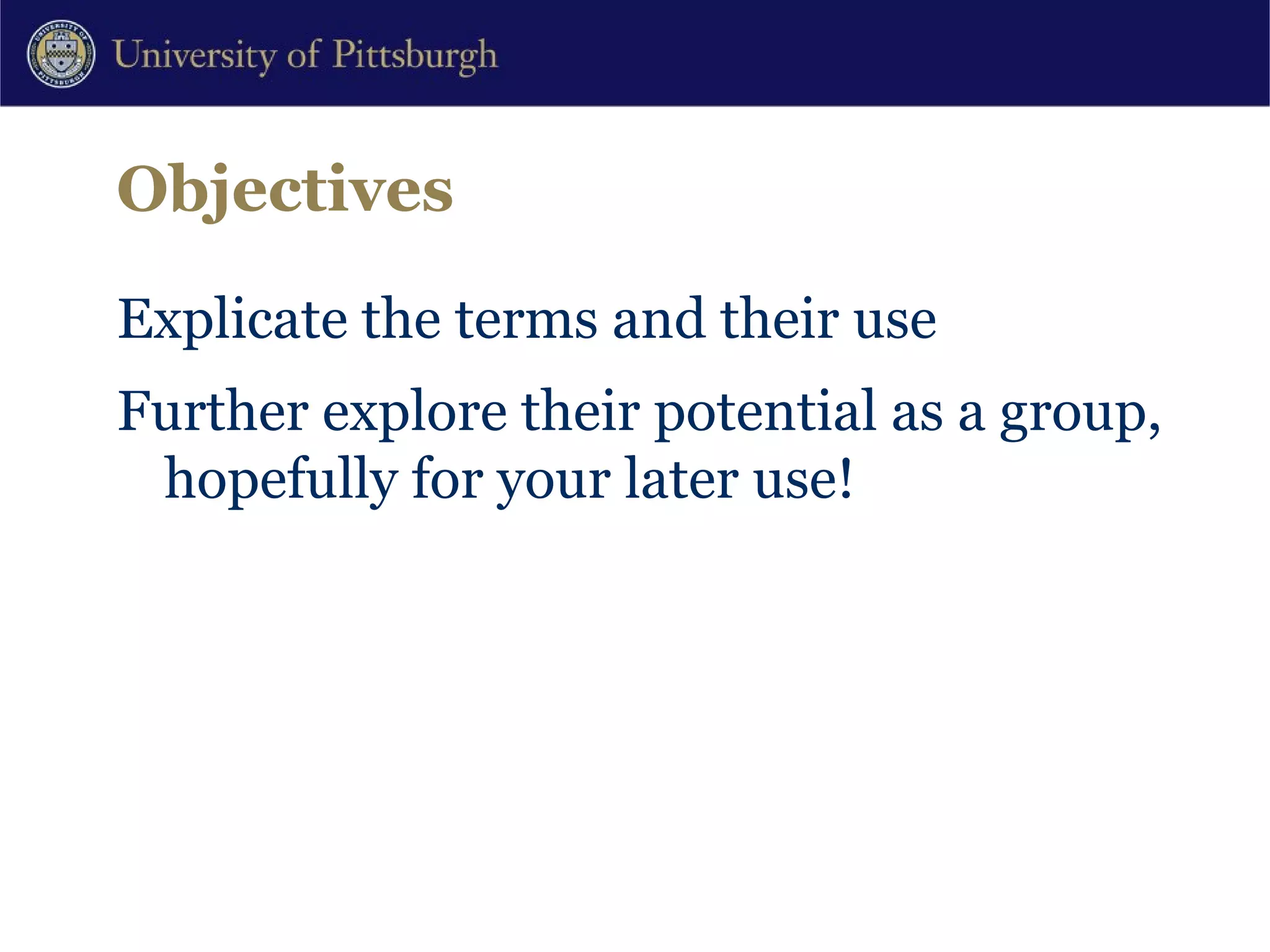 University of Pittsburgh

Objectives

Explicate the terms and their use

Further explore their potential as a group, hopefully for your later use!